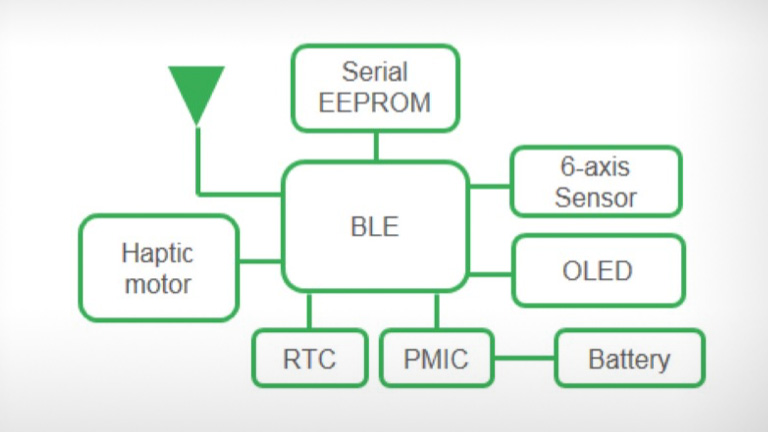 Serial EEPROM

6-axis Sensor

BLE

Haptic motor

OLED

RTC

PMIC

Battery